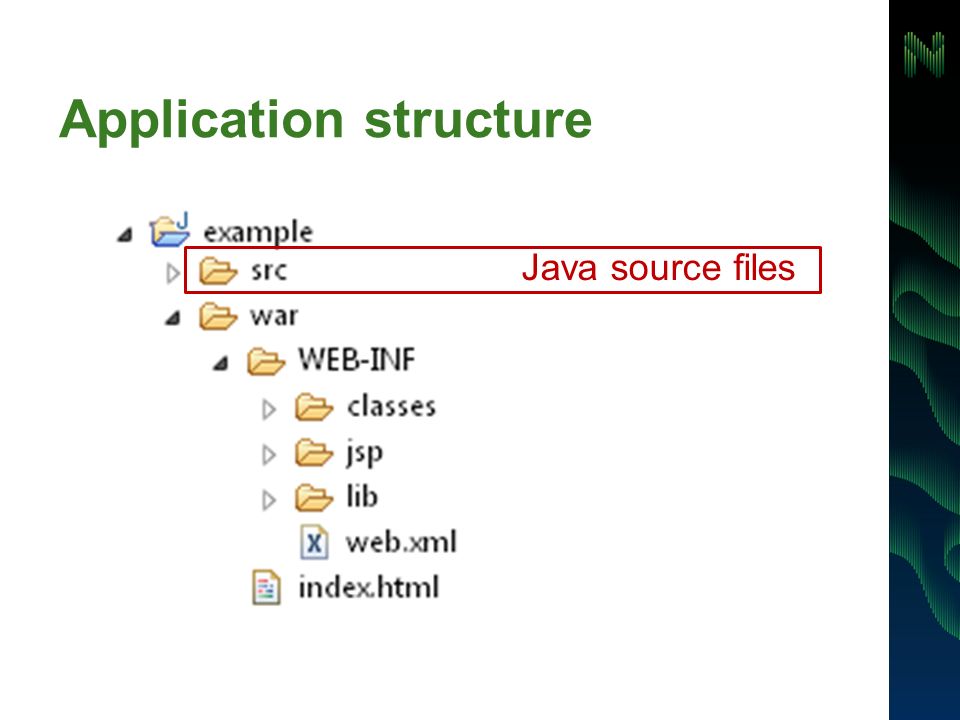 Application structure

example
src
Java source files
war
WEB-INF
classes
jsp
lib
web.xml
index.html